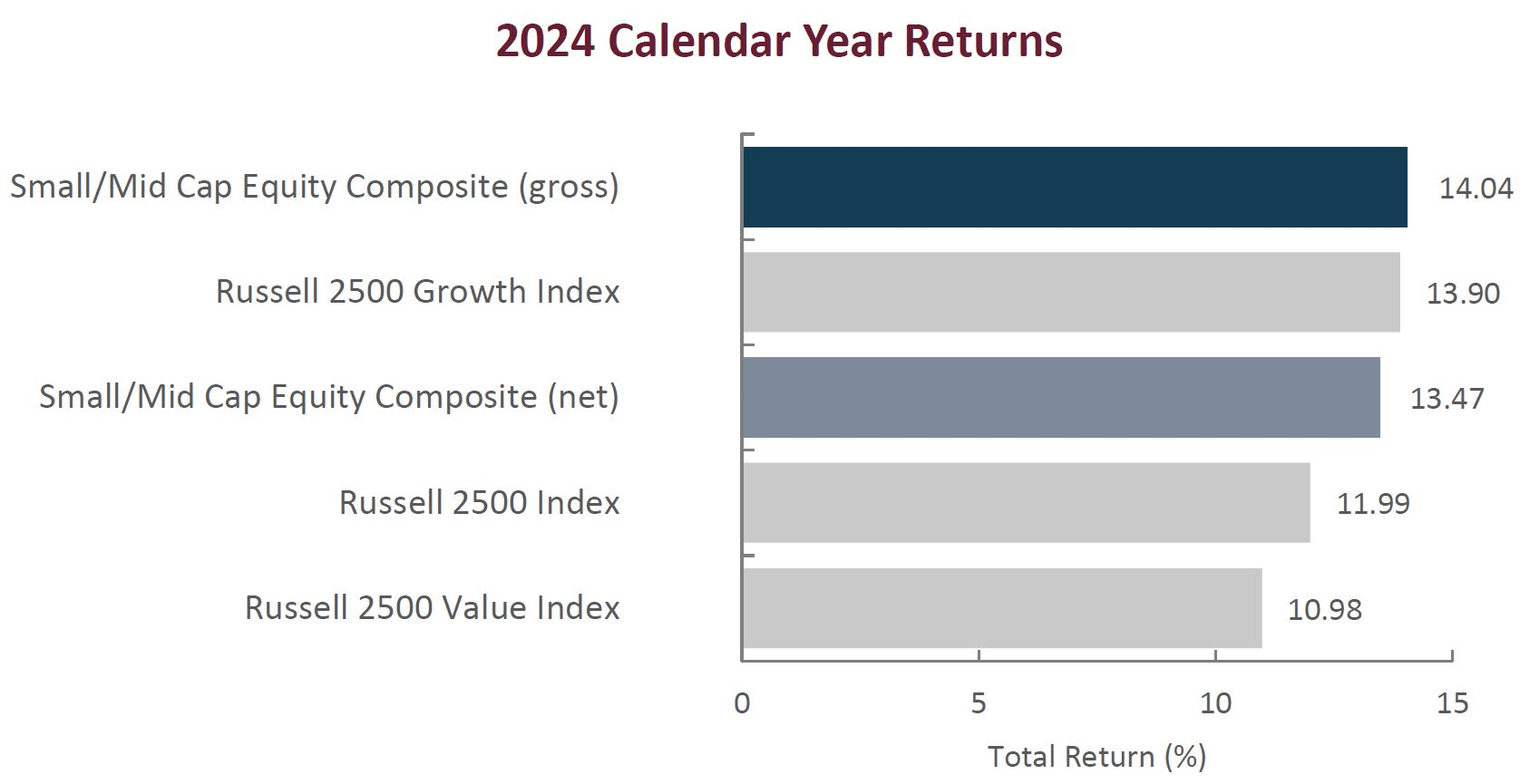 2024 Calendar Year Returns

Small/Mid Cap Equity Composite (gross) 14.04

Russell 2500 Growth Index 13.90

Small/Mid Cap Equity Composite (net) 13.47

Russell 2500 Index 11.99

Russell 2500 Value Index 10.98

0 5 10 15

Total Return (%)